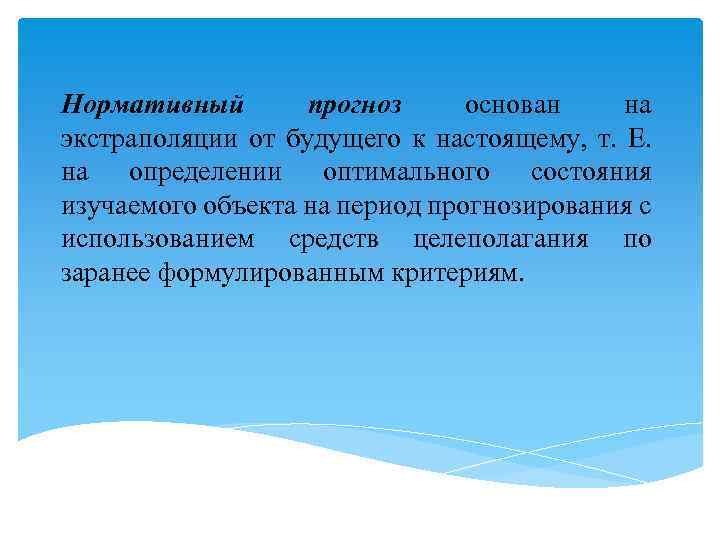 Нормативный прогноз основан на экстраполяции от будущего к настоящему, т. Е. на определении оптимального состояния изучаемого объекта на период прогнозирования с использованием средств целеполагания по заранее формулированным критериям.